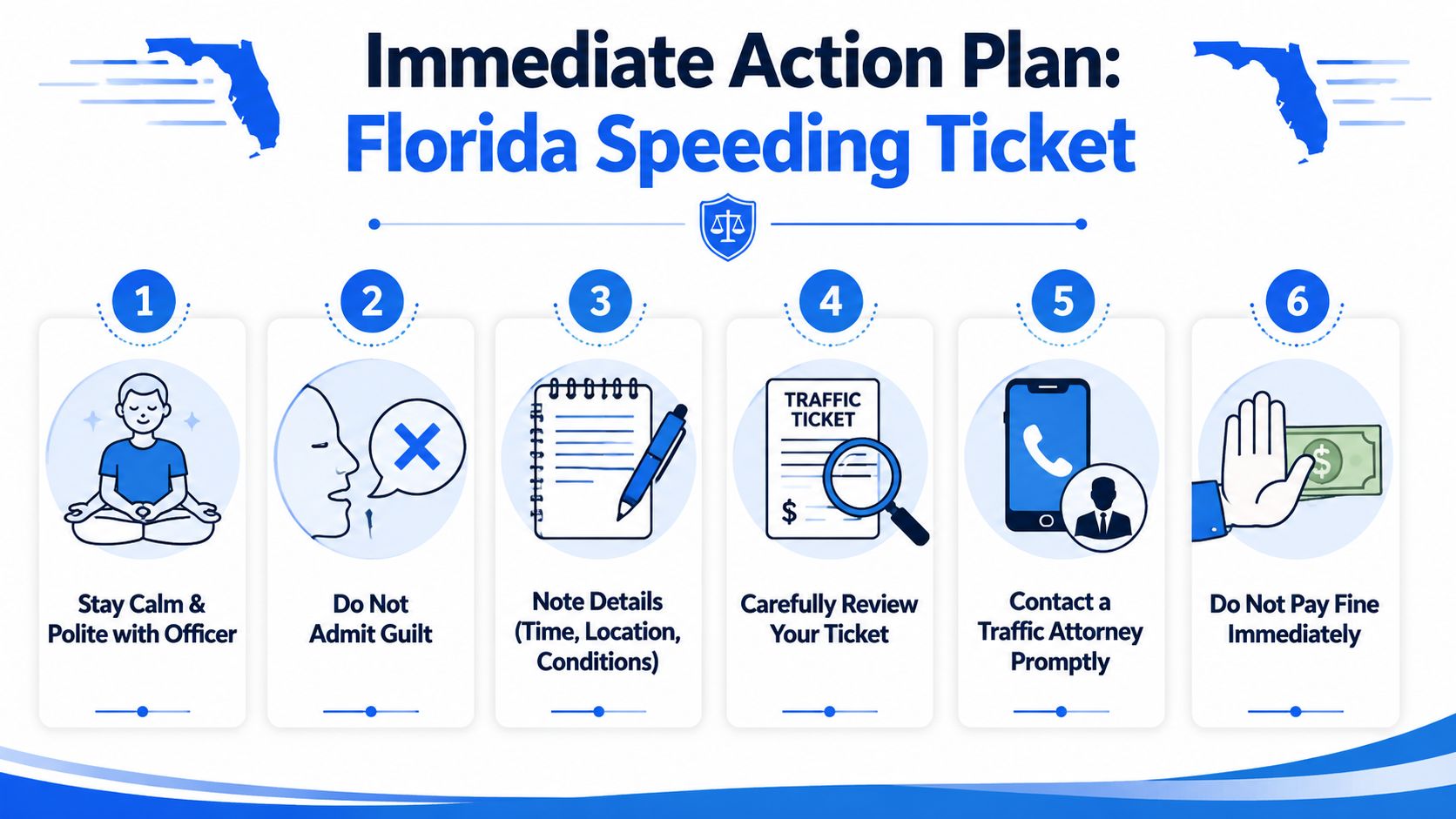 Immediate Action Plan:
Florida Speeding Ticket

1
Stay Calm & Polite with Officer

2
Do Not Admit Guilt

3
Note Details (Time, Location, Conditions)

4
TRAFFIC TICKET
$
Carefully Review Your Ticket

5
Contact a Traffic Attorney Promptly

6
$
Do Not Pay Fine Immediately